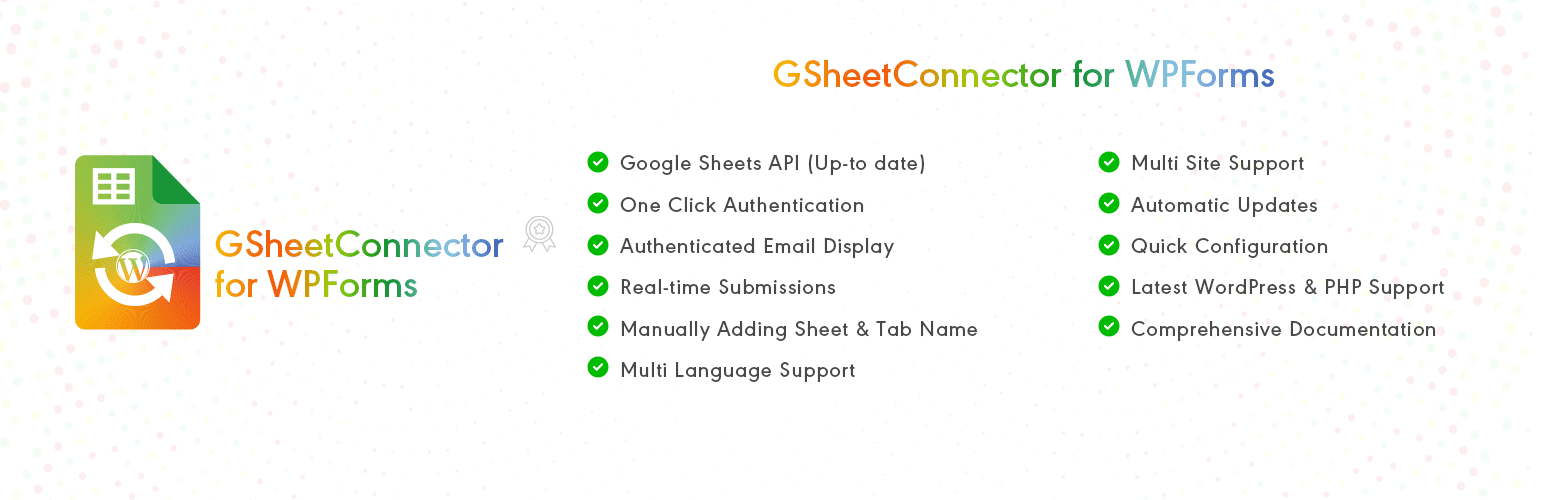 GSheetConnector for WPForms

GSheetConnector for WPForms

Google Sheets API (Up-to date)
One Click Authentication
Authenticated Email Display
Real-time Submissions
Manually Adding Sheet & Tab Name
Multi Language Support

Multi Site Support
Automatic Updates
Quick Configuration
Latest WordPress & PHP Support
Comprehensive Documentation